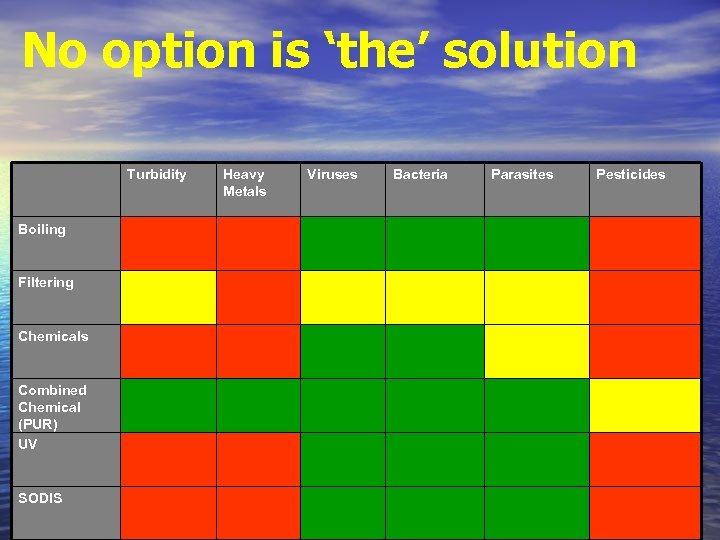 No option is ‘the’ solution

| | Turbidity | Heavy Metals | Viruses | Bacteria | Parasites | Pesticides |
|---|---|---|---|---|---|---|
| Boiling | | | | | | |
| Filtering | | | | | | |
| Chemicals | | | | | | |
| Combined Chemical (PUR) | | | | | | |
| UV | | | | | | |
| SODIS | | | | | | |